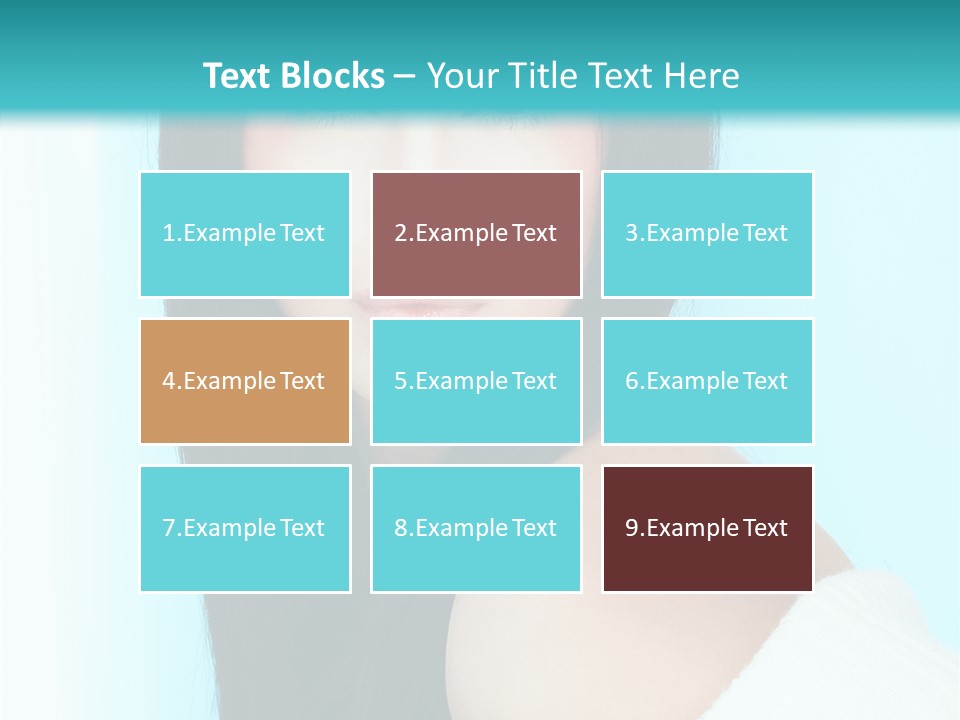 Text Blocks – Your Title Text Here

1.Example Text

2.Example Text

3.Example Text

4.Example Text

5.Example Text

6.Example Text

7.Example Text

8.Example Text

9.Example Text